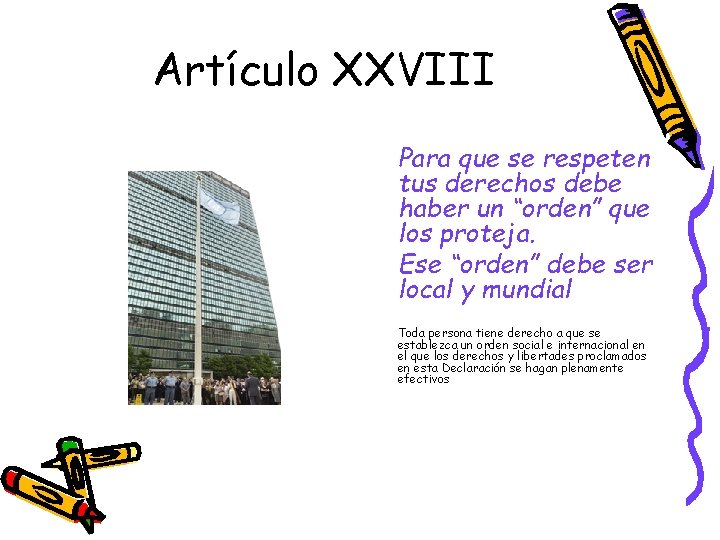 Artículo XXVIII

Para que se respeten tus derechos debe haber un “orden” que los proteja.

Ese “orden” debe ser local y mundial

Toda persona tiene derecho a que se establezca un orden social e internacional en el que los derechos y libertades proclamados en esta Declaración se hagan plenamente efectivos